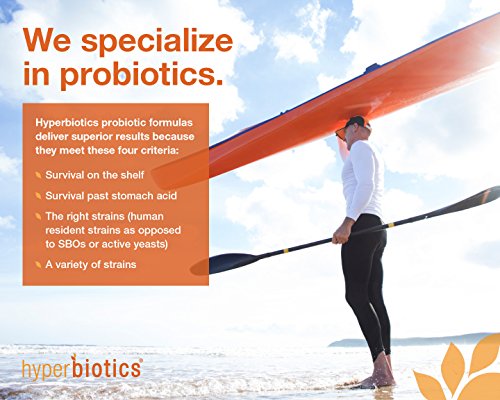 We specialize in probiotics.

Hyperbiotics probiotic formulas deliver superior results because they meet these four criteria:

Survival on the shelf

Survival past stomach acid

The right strains (human resident strains as opposed to SBOs or active yeasts)

A variety of strains

hyperbiotics®